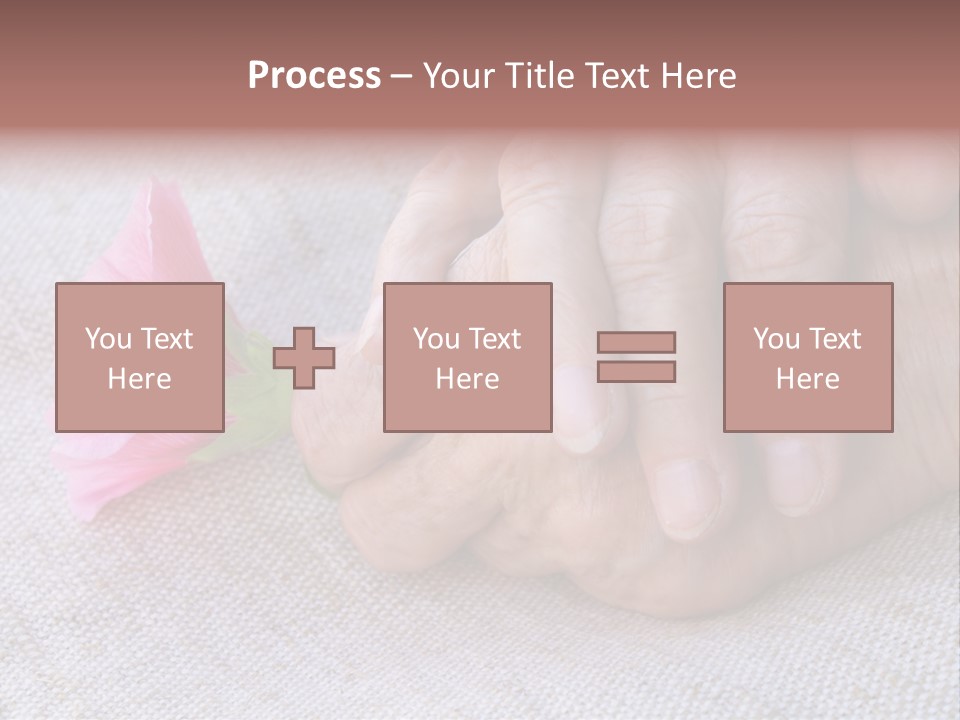 Process – Your Title Text Here

You Text Here

You Text Here

You Text Here